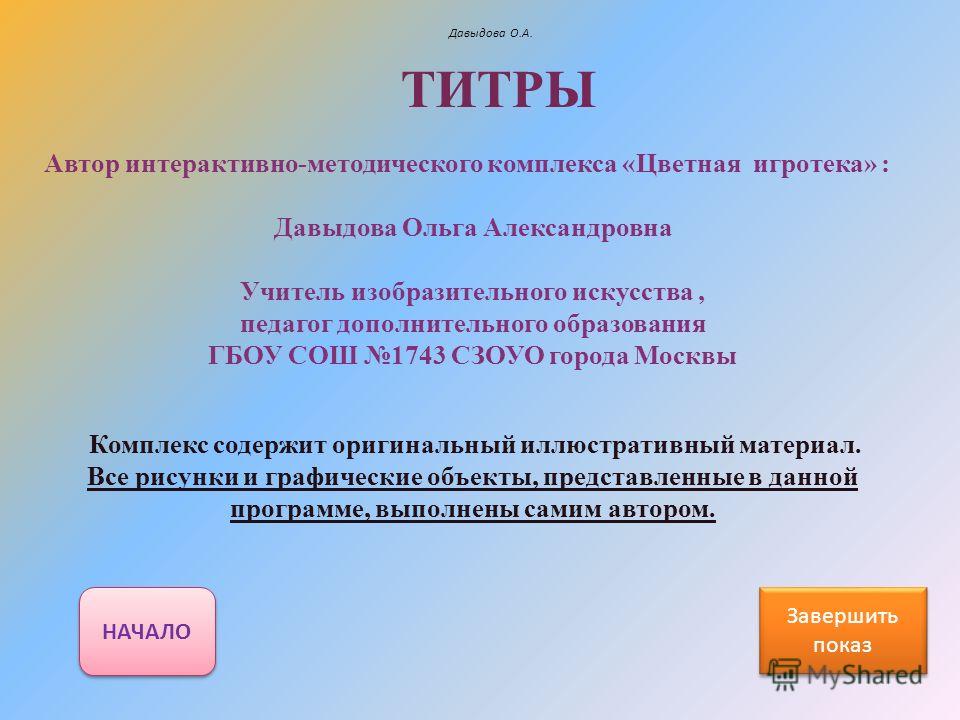 Давыдова О.А.

ТИТРЫ

Автор интерактивно-методического комплекса «Цветная игротека» :

Давыдова Ольга Александровна

Учитель изобразительного искусства ,
педагог дополнительного образования
ГБОУ СОШ №1743 СЗОУО города Москвы

Комплекс содержит оригинальный иллюстративный материал.
Все рисунки и графические объекты, представленные в данной программе, выполнены самим автором.

НАЧАЛО

Завершить показ

MyShared